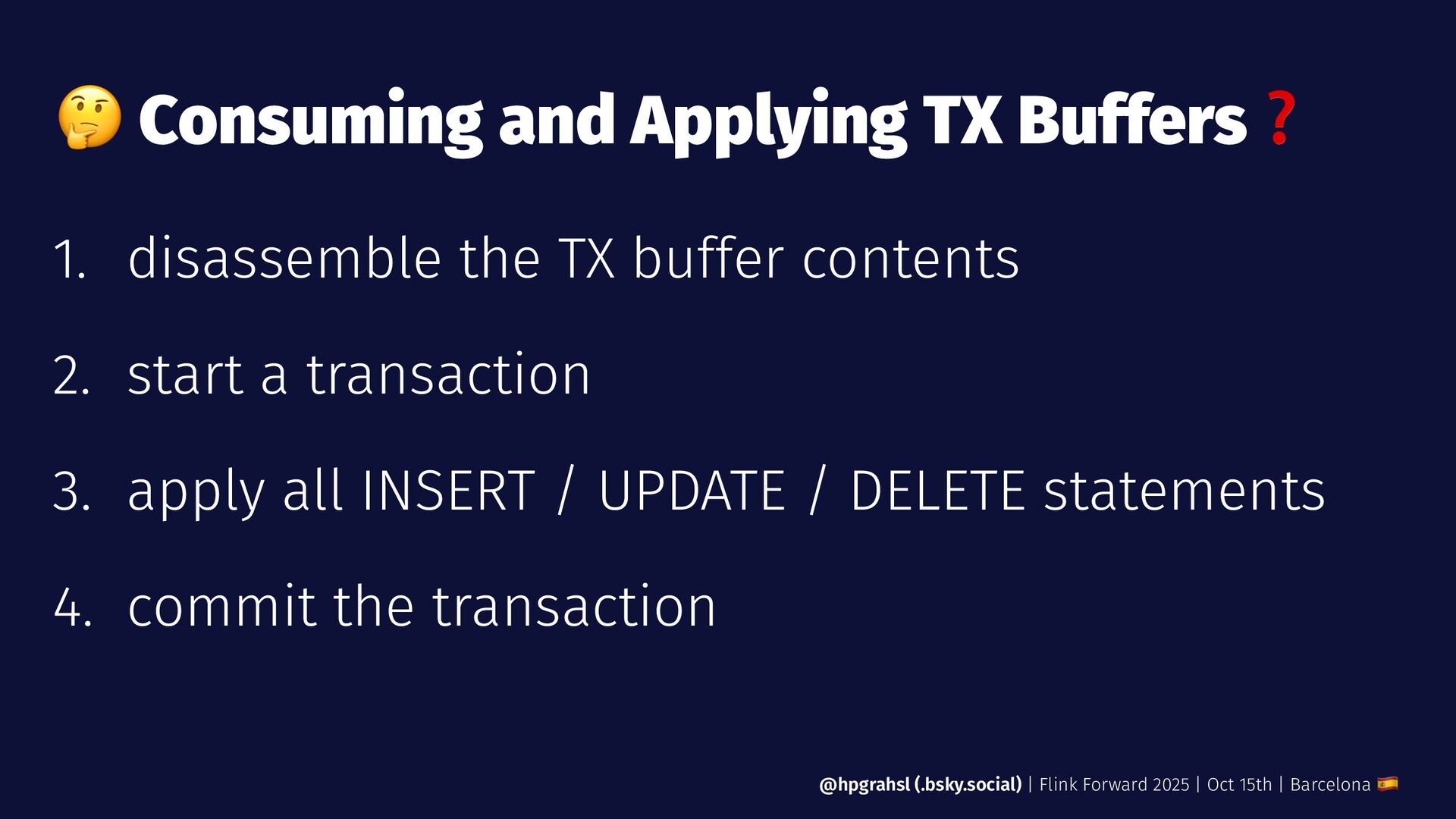 🤔 Consuming and Applying TX Buffers ❓

1. disassemble the TX buffer contents
2. start a transaction
3. apply all INSERT / UPDATE / DELETE statements
4. commit the transaction

@hpgrahsl (.bsky.social) | Flink Forward 2025 | Oct 15th | Barcelona 🇪🇸